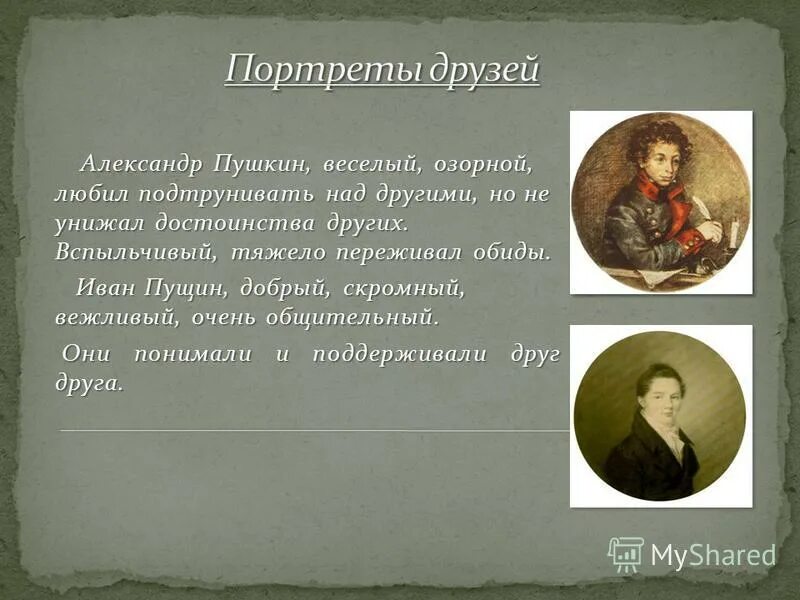 Портреты друзей

Александр Пушкин, веселый, озорной, любил подтрунивать над другими, но не унижал достоинства других. Вспыльчивый, тяжело переживал обиды.

Иван Пущин, добрый, скромный, вежливый, очень общительный.

Они понимали и поддерживали друг друга.

MyShared